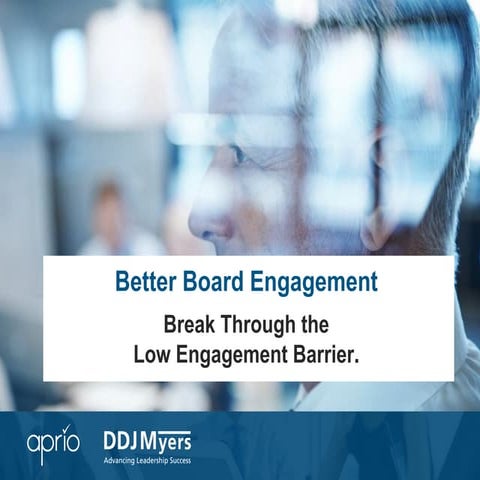 Better Board Engagement

Break Through the Low Engagement Barrier.

aprio

DDJ Myers
Advancing Leadership Success